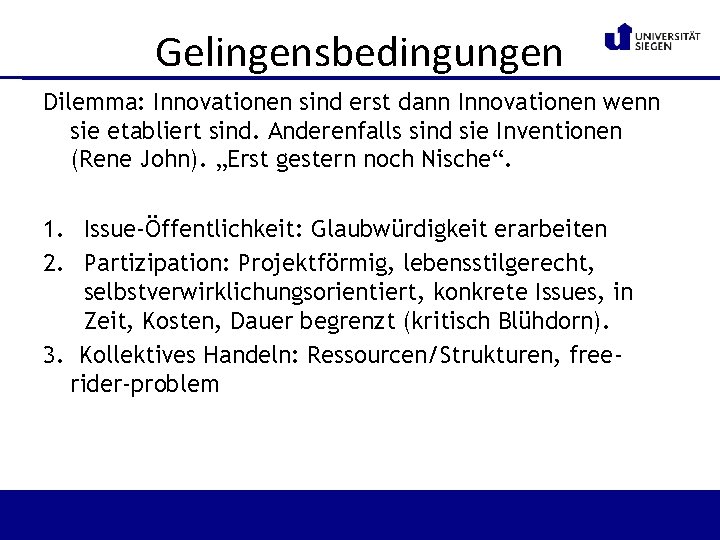 Gelingensbedingungen

UNIVERSITÄT SIEGEN

Dilemma: Innovationen sind erst dann Innovationen wenn sie etabliert sind. Anderenfalls sind sie Inventionen (Rene John). „Erst gestern noch Nische“.

1. Issue-Öffentlichkeit: Glaubwürdigkeit erarbeiten
2. Partizipation: Projektförmig, lebensstilgerecht, selbstverwirklichungsorientiert, konkrete Issues, in Zeit, Kosten, Dauer begrenzt (kritisch Blühdorn).
3. Kollektives Handeln: Ressourcen/Strukturen, free-rider-problem